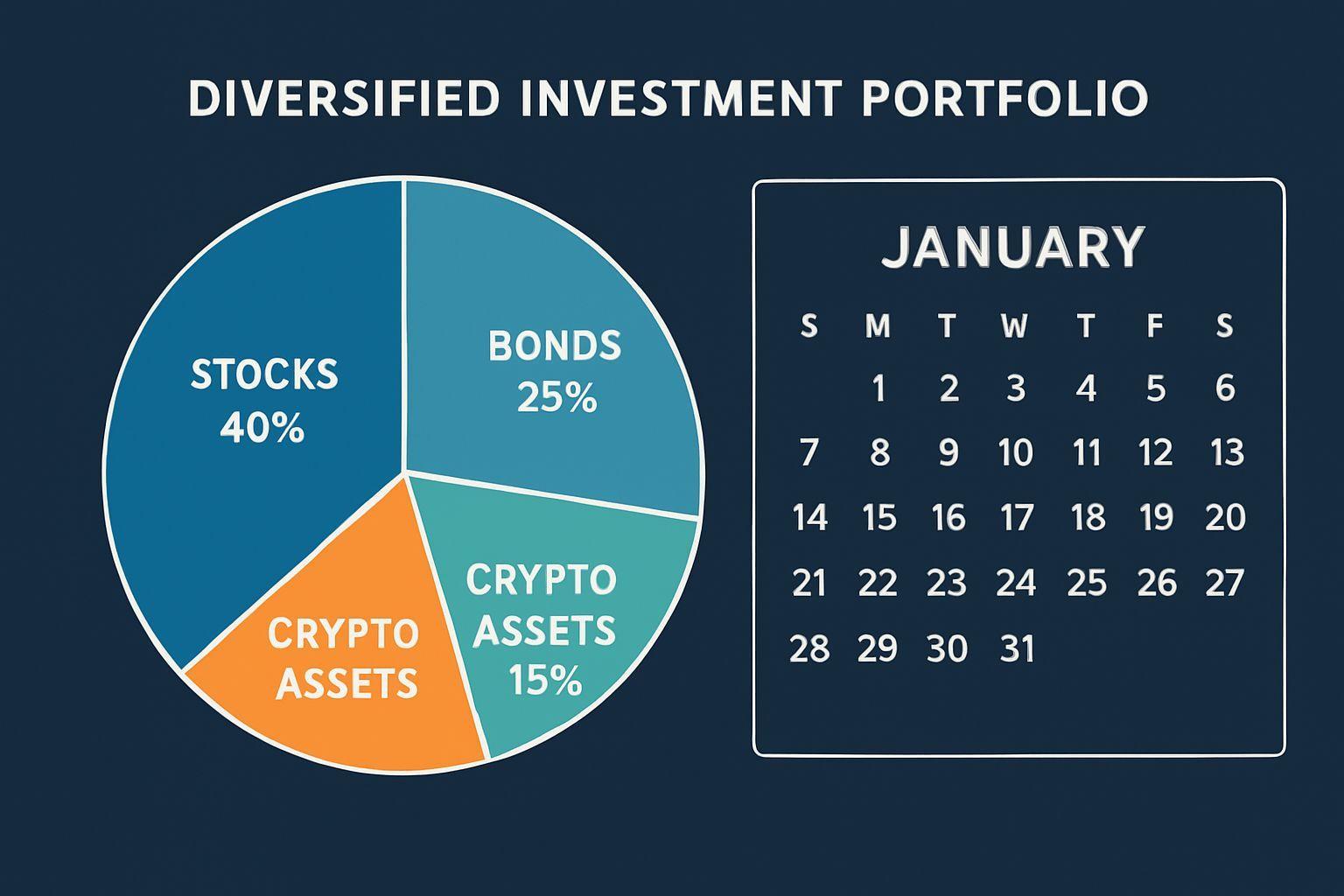 DIVERSIFIED INVESTMENT PORTFOLIO

STOCKS
40%

BONDS
25%

CRYPTO
ASSETS

CRYPTO
ASSETS
15%

JANUARY

| S | M | T | W | T | F | S |
|---|---|---|---|---|---|---|
| | 1 | 2 | 3 | 4 | 5 | 6 |
| 7 | 8 | 9 | 10 | 11 | 12 | 13 |
| 14 | 15 | 16 | 17 | 18 | 19 | 20 |
| 21 | 22 | 23 | 24 | 25 | 26 | 27 |
| 28 | 29 | 30 | 31 | | | |